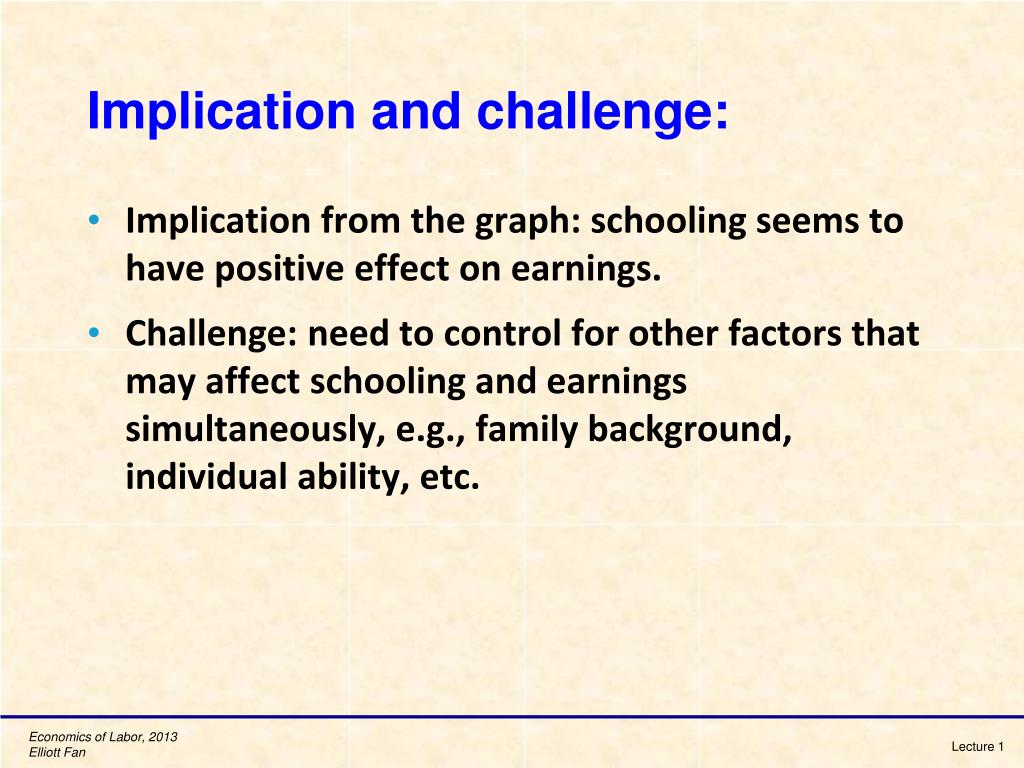 Implication and challenge:

• Implication from the graph: schooling seems to have positive effect on earnings.

• Challenge: need to control for other factors that may affect schooling and earnings simultaneously, e.g., family background, individual ability, etc.

Economics of Labor, 2013
Elliott Fan

Lecture 1